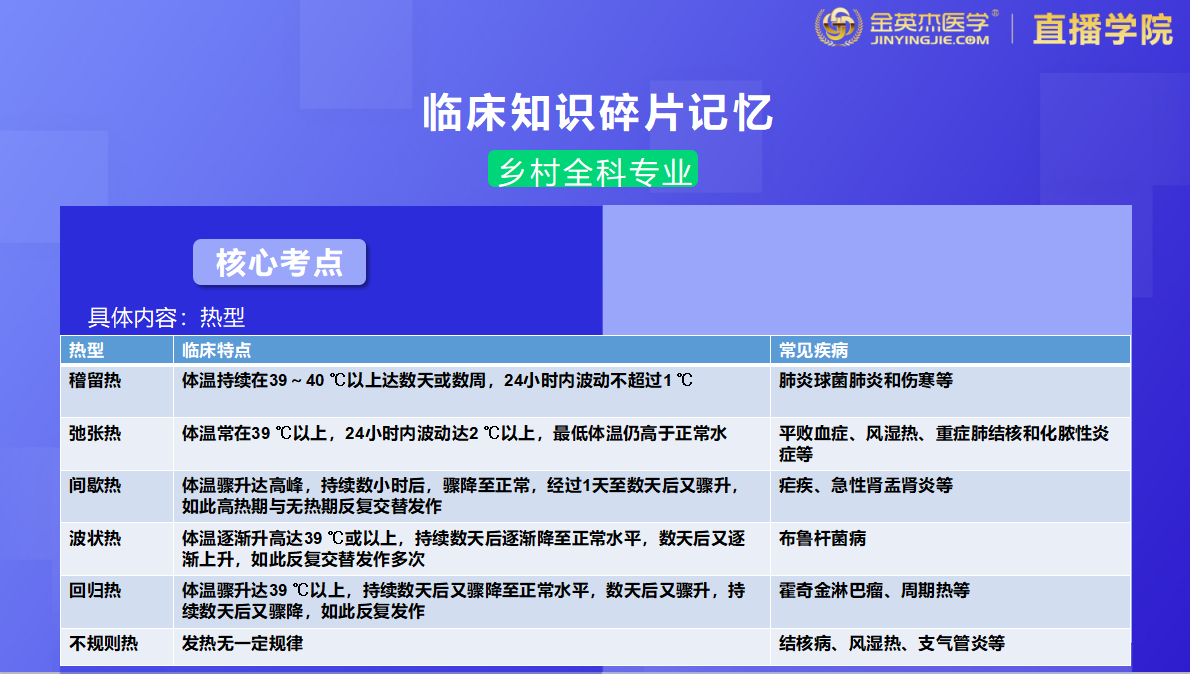 金英杰医学®
JINYINGJIE.COM
直播学院

临床知识碎片记忆

乡村全科专业

核心考点

具体内容：热型

| 热型 | 临床特点 | 常见疾病 |
|---|---|---|
| 稽留热 | 体温持续在39～40 ℃以上达数天或数周，24小时内波动不超过1 ℃ | 肺炎球菌肺炎和伤寒等 |
| 弛张热 | 体温常在39 ℃以上，24小时内波动达2 ℃以上，最低体温仍高于正常水 | 平败血症、风湿热、重症肺结核和化脓性炎症等 |
| 间歇热 | 体温骤升达高峰，持续数小时后，骤降至正常，经过1天至数天后又骤升，如此高热期与无热期反复交替发作 | 疟疾、急性肾盂肾炎等 |
| 波状热 | 体温逐渐升高达39 ℃或以上，持续数天后逐渐降至正常水平，数天后又逐渐上升，如此反复交替发作多次 | 布鲁杆菌病 |
| 回归热 | 体温骤升达39 ℃以上，持续数天后又骤降至正常水平，数天后又骤升，持续数天后又骤降，如此反复发作 | 霍奇金淋巴瘤、周期热等 |
| 不规则热 | 发热无一定规律 | 结核病、风湿热、支气管炎等 |